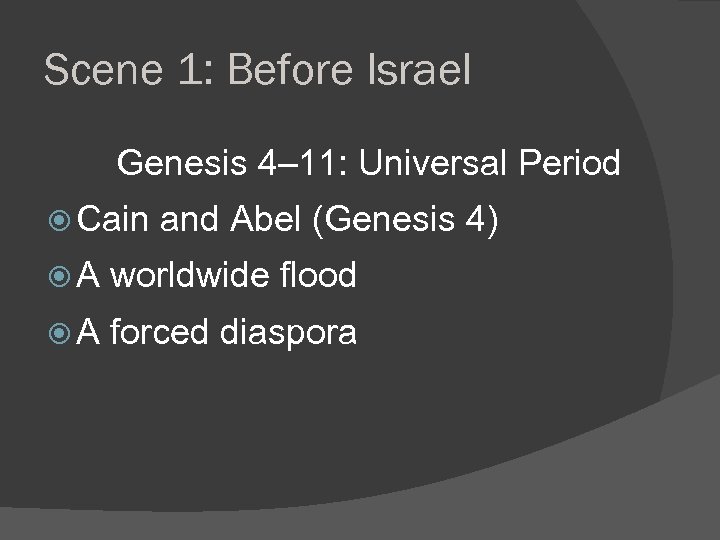 Scene 1: Before Israel

Genesis 4–11: Universal Period

Cain and Abel (Genesis 4)

A worldwide flood

A forced diaspora